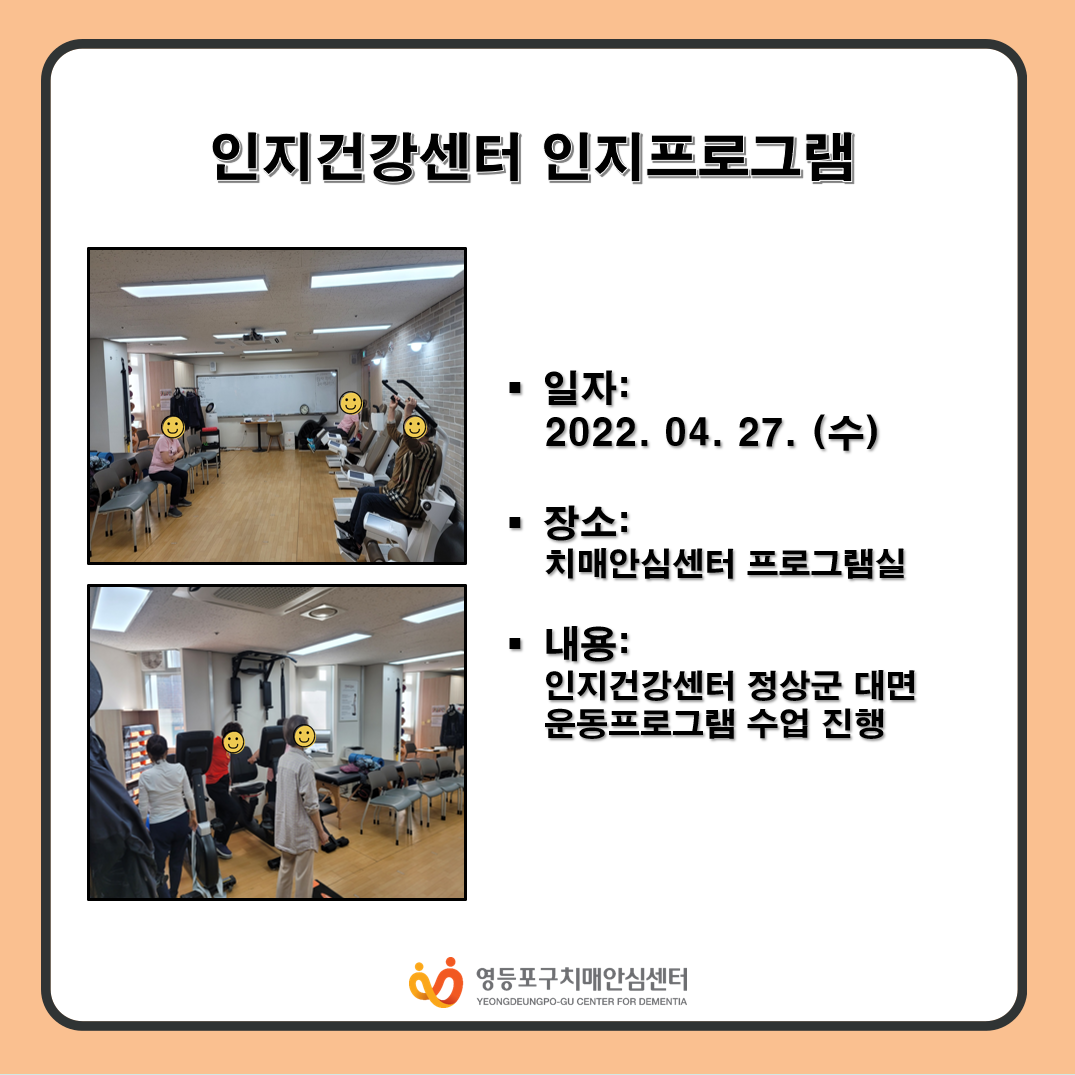 인지건강센터 인지프로그램

▪ 일자:
2022. 04. 27. (수)

▪ 장소:
치매안심센터 프로그램실

▪ 내용:
인지건강센터 정상군 대면 운동프로그램 수업 진행

영등포구치매안심센터
YEONGDEUNGPO-GU CENTER FOR DEMENTIA